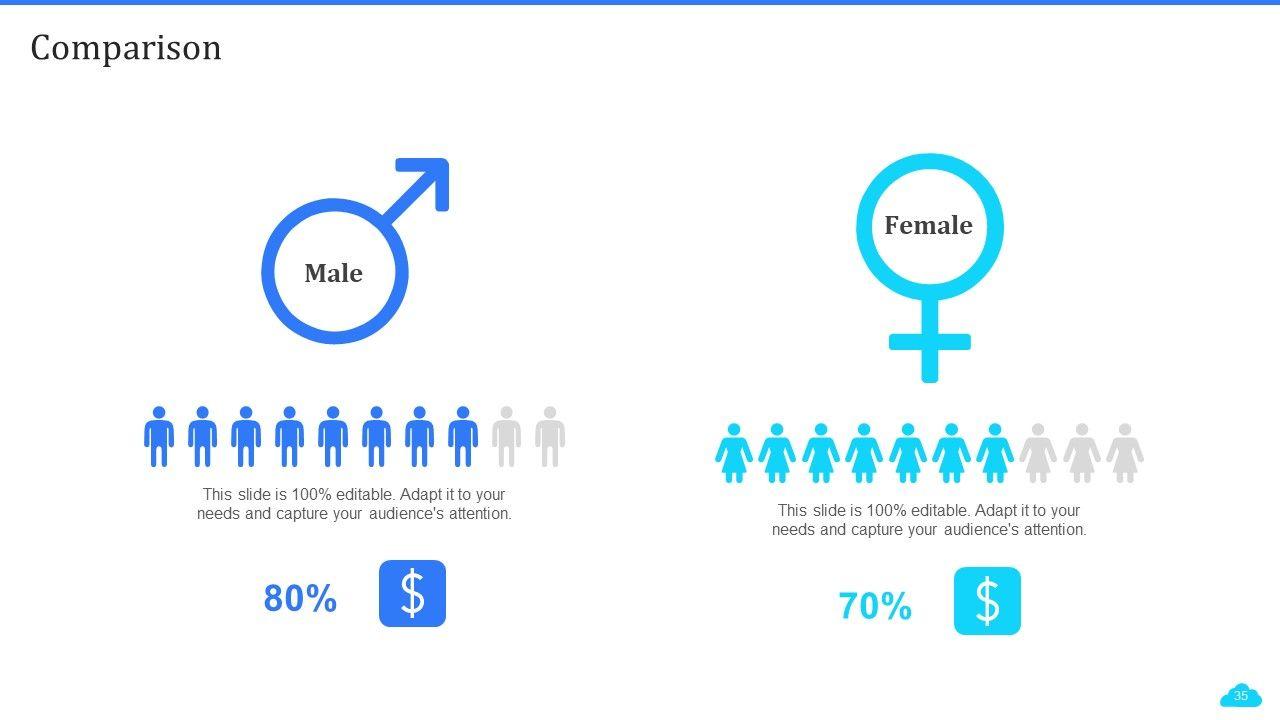 Comparison

Male

This slide is 100% editable. Adapt it to your needs and capture your audience's attention.

80%

$

Female

This slide is 100% editable. Adapt it to your needs and capture your audience's attention.

70%

$

35